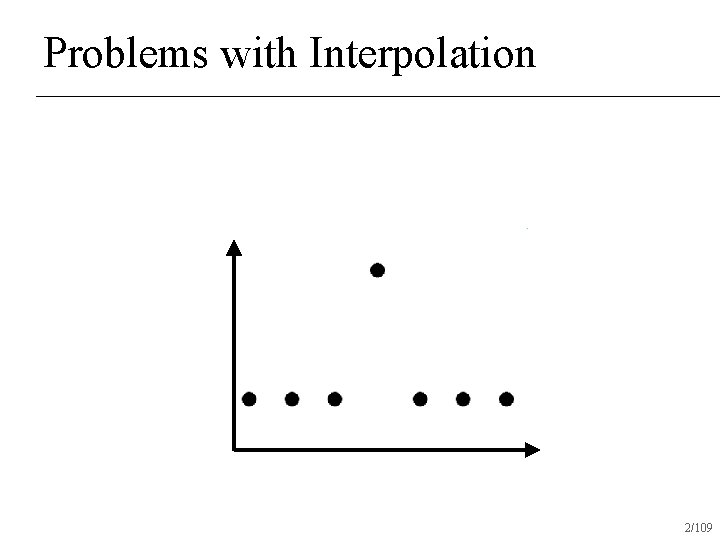 Problems with Interpolation

2/109